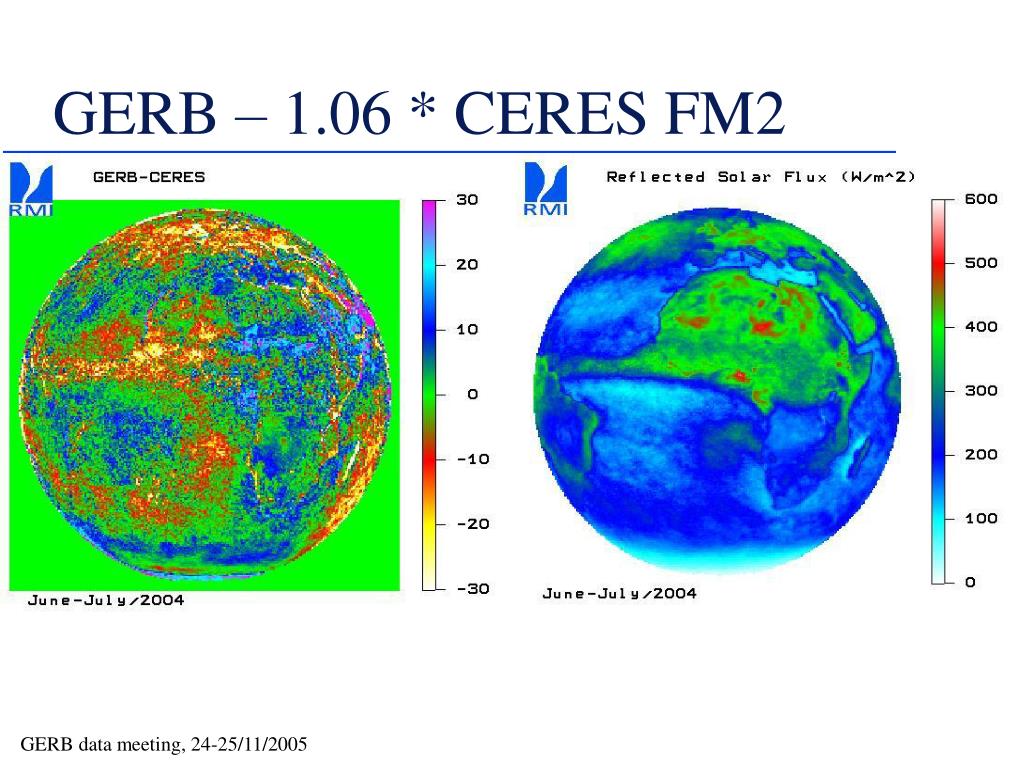 GERB – 1.06 * CERES FM2

RMI

GERB-CERES

30
20
10
0
-10
-20
-30

June-July/2004

RMI

Reflected Solar Flux (W/m^2)

600
500
400
300
200
100
0

June-July/2004

GERB data meeting, 24-25/11/2005